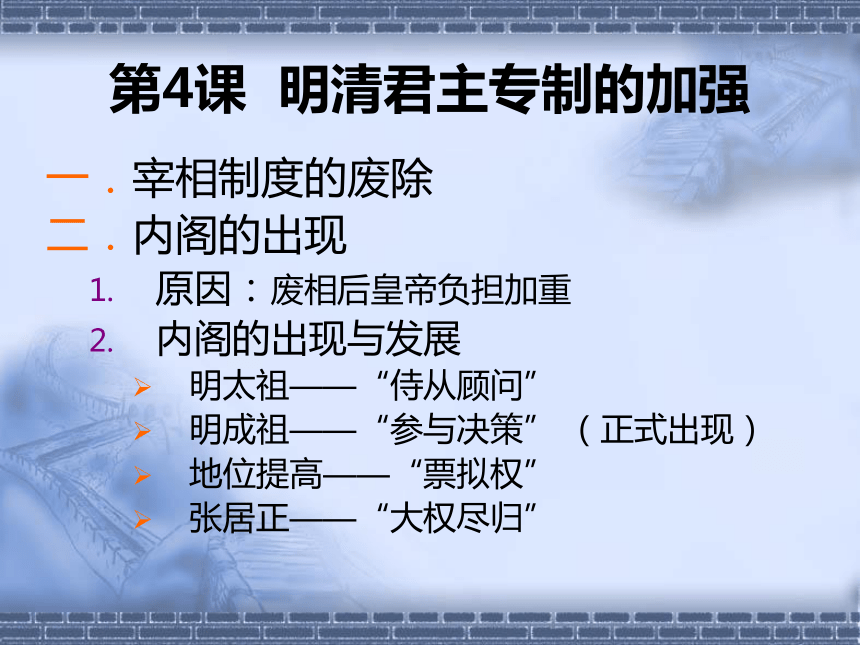 第4课 明清君主专制的加强

一．宰相制度的废除

二．内阁的出现

1. 原因：废相后皇帝负担加重

2. 内阁的出现与发展

➢ 明太祖——“侍从顾问”

➢ 明成祖——“参与决策”（正式出现）

➢ 地位提高——“票拟权”

➢ 张居正——“大权尽归”